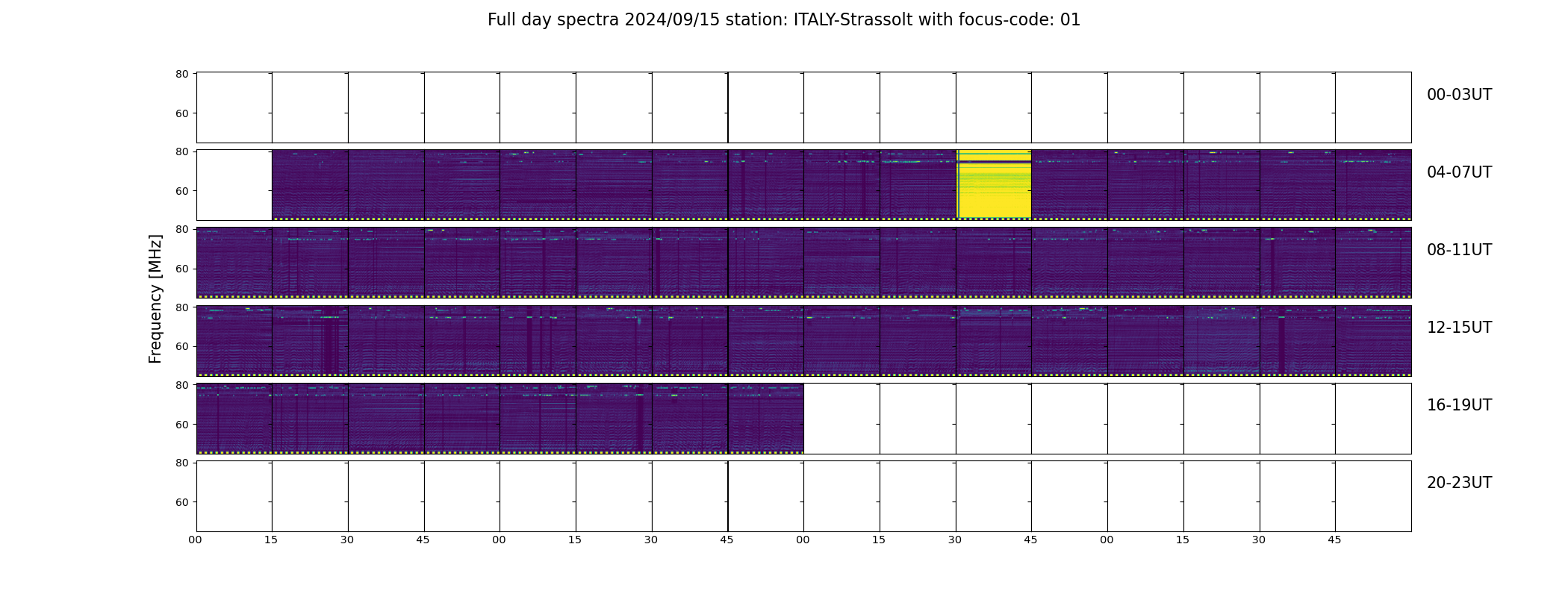 Full day spectra 2024/09/15 station: ITALY-Strassolt with focus-code: 01

Frequency [MHz]

80
60
00-03UT

80
60
04-07UT

80
60
08-11UT

80
60
12-15UT

80
60
16-19UT

80
60
20-23UT

00 15 30 45 00 15 30 45 00 15 30 45 00 15 30 45